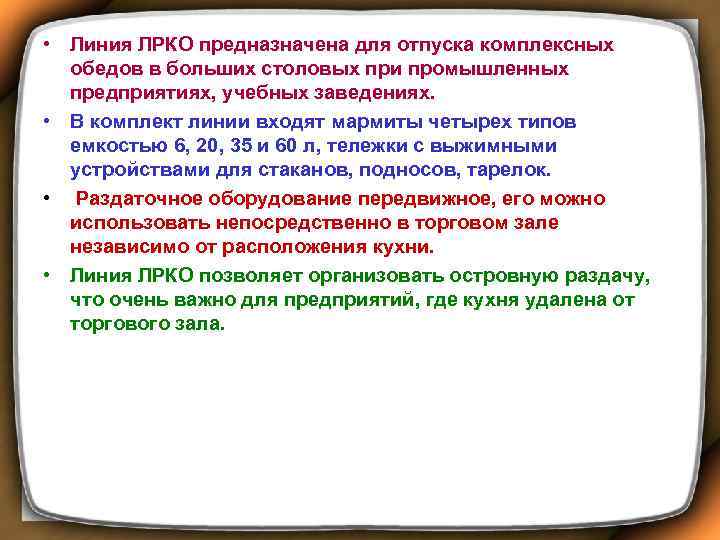 • Линия ЛРКО предназначена для отпуска комплексных обедов в больших столовых при промышленных предприятиях, учебных заведениях.

• В комплект линии входят мармиты четырех типов емкостью 6, 20, 35 и 60 л, тележки с выжимными устройствами для стаканов, подносов, тарелок.

• Раздаточное оборудование передвижное, его можно использовать непосредственно в торговом зале независимо от расположения кухни.

• Линия ЛРКО позволяет организовать островную раздачу, что очень важно для предприятий, где кухня удалена от торгового зала.